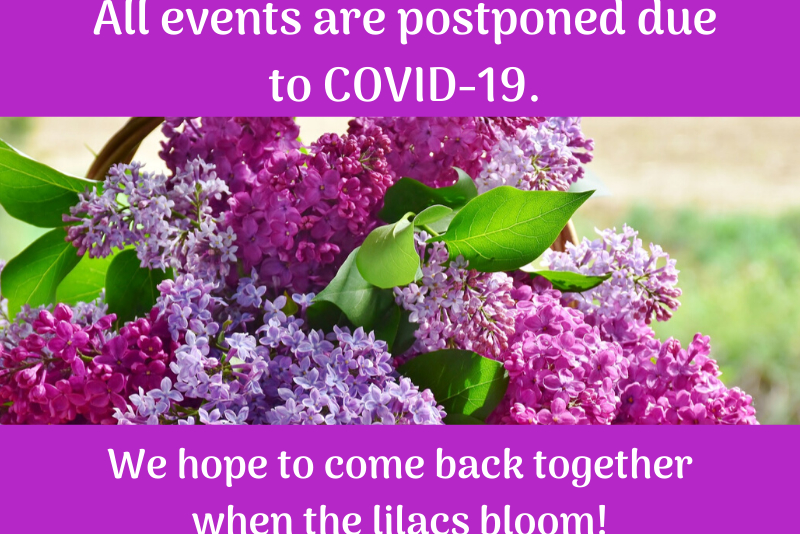 All events are postponed due to COVID-19.

We hope to come back together when the lilacs bloom!